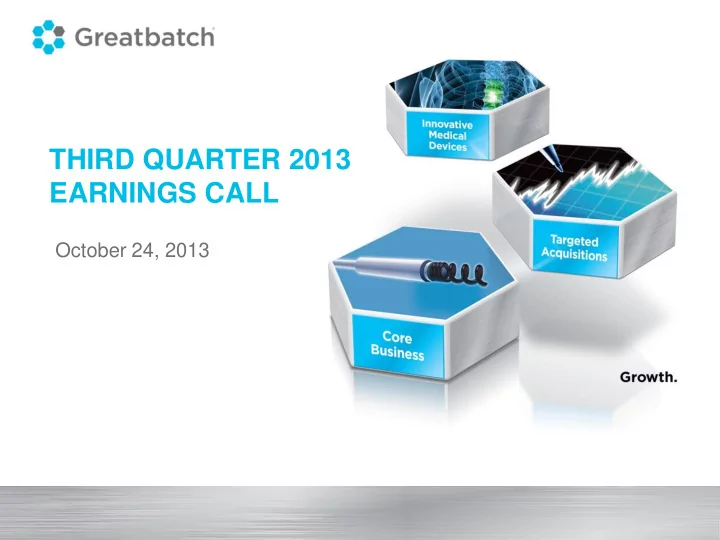 Greatbatch

THIRD QUARTER 2013 EARNINGS CALL

October 24, 2013

Innovative Medical Devices

Targeted Acquisitions

Core Business

Growth.